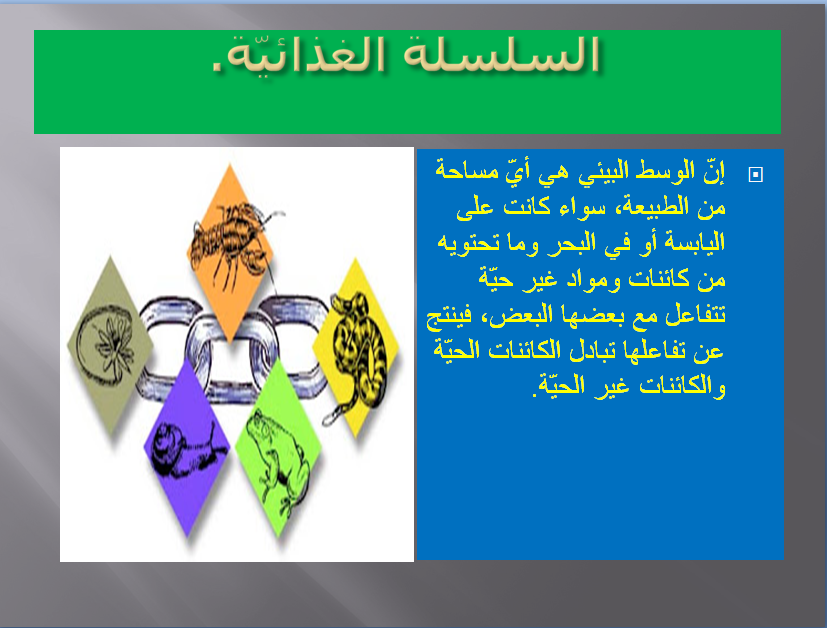 السلسلة الغذائيّة.

إنّ الوسط البيئي هي أيّ مساحة من الطبيعة، سواء كانت على اليابسة أو في البحر وما تحتويه من كائنات ومواد غير حيّة تتفاعل مع بعضها البعض، فينتج عن تفاعلها تبادل الكائنات الحيّة والكائنات غير الحيّة.